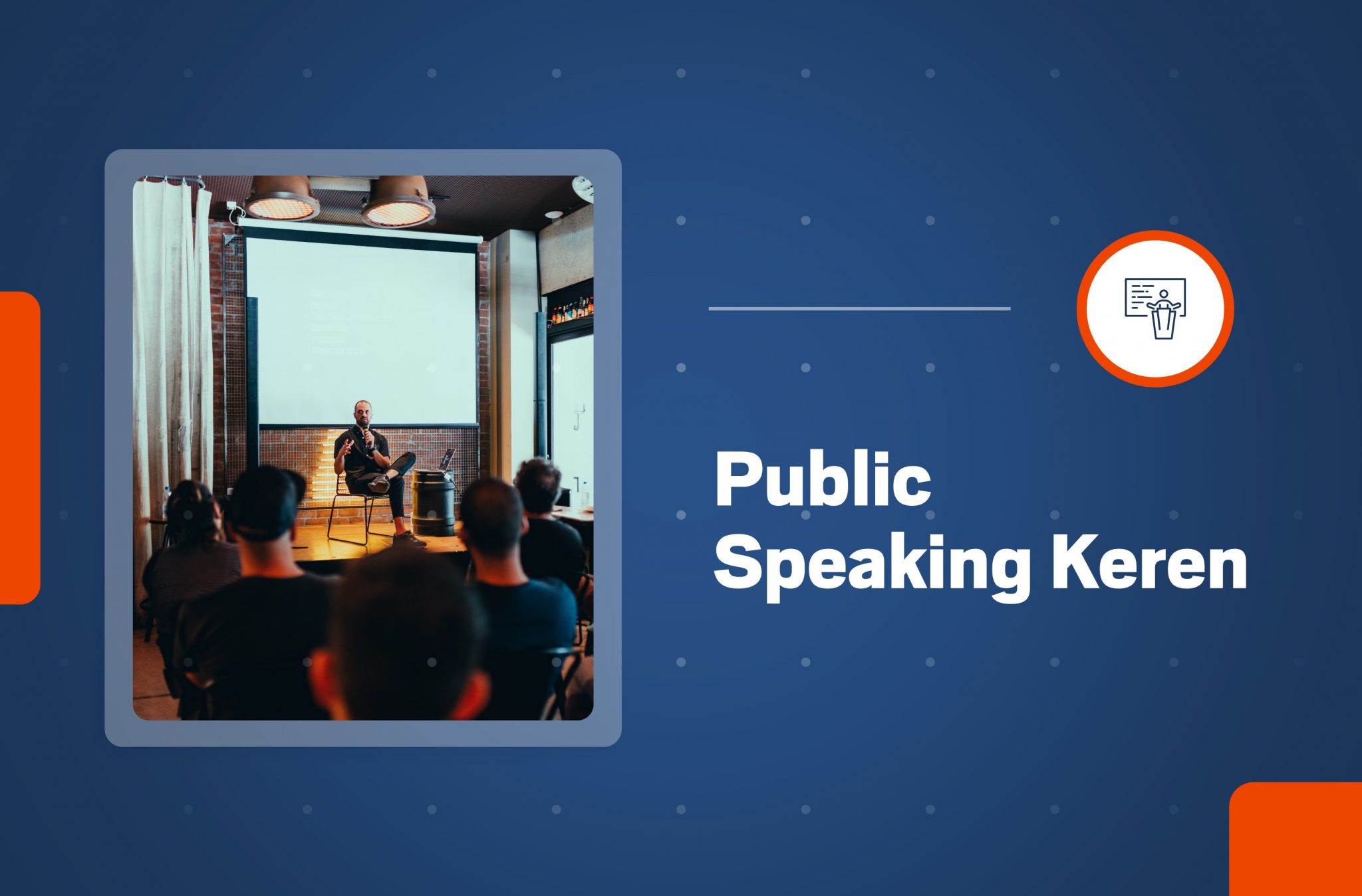 Public
Speaking Keren